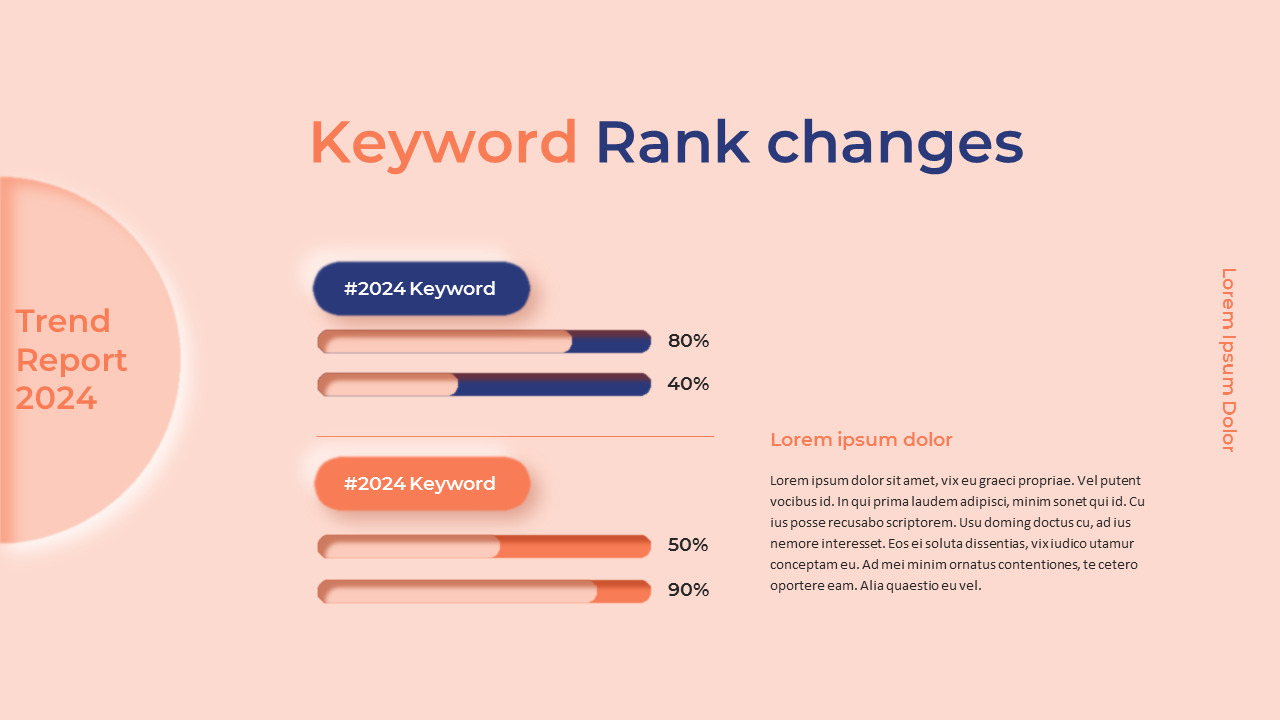 Keyword Rank changes

Trend Report 2024

#2024 Keyword

80%

40%

#2024 Keyword

50%

90%

Lorem ipsum dolor

Lorem ipsum dolor sit amet, vix eu graeci propriae. Vel putent vocibus id. In qui prima laudem adipisci, minim sonet qui id. Cu ius posse recusabo scriptorem. Usu doming doctus cu, ad ius nemore interesset. Eos ei soluta dissentias, vix iudico utamur conceptam eu. Ad mei minim ornatus contentiones, te cetero oportere eam. Alia quaestio eu vel.

Lorem Ipsum Dolor